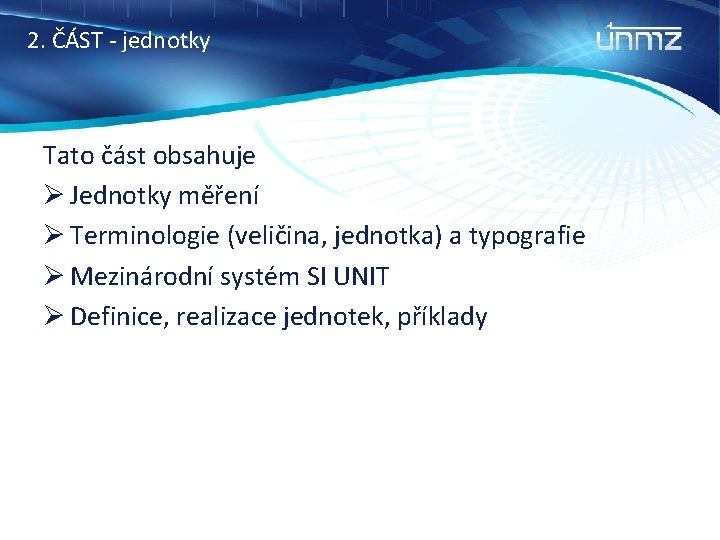 2. ČÁST - jednotky

únmz

Tato část obsahuje
➢ Jednotky měření
➢ Terminologie (veličina, jednotka) a typografie
➢ Mezinárodní systém SI UNIT
➢ Definice, realizace jednotek, příklady